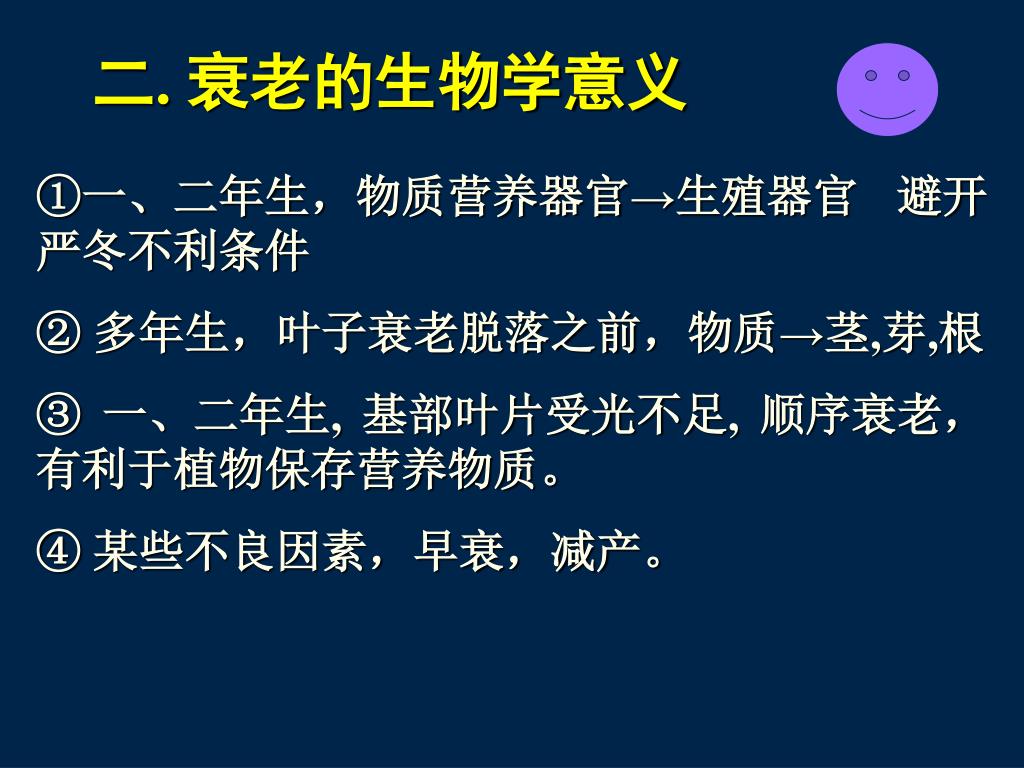 二. 衰老的生物学意义

①一、二年生，物质营养器官→生殖器官 避开严冬不利条件

② 多年生，叶子衰老脱落之前，物质→茎,芽,根

③ 一、二年生, 基部叶片受光不足, 顺序衰老，有利于植物保存营养物质。

④ 某些不良因素，早衰，减产。